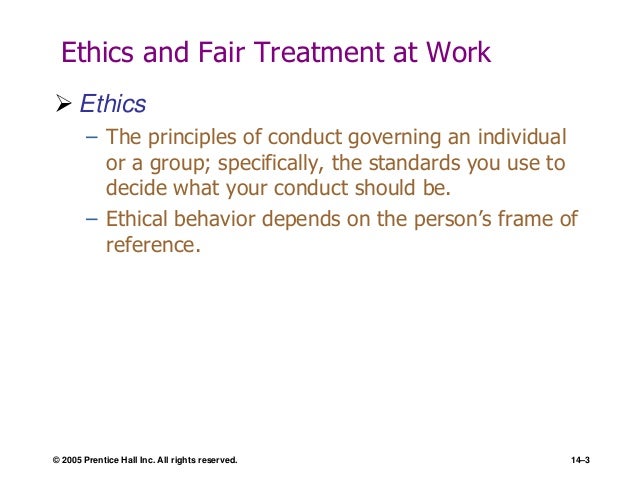 Ethics and Fair Treatment at Work

➢ Ethics

– The principles of conduct governing an individual or a group; specifically, the standards you use to decide what your conduct should be.

– Ethical behavior depends on the person's frame of reference.

© 2005 Prentice Hall Inc. All rights reserved.

14–3